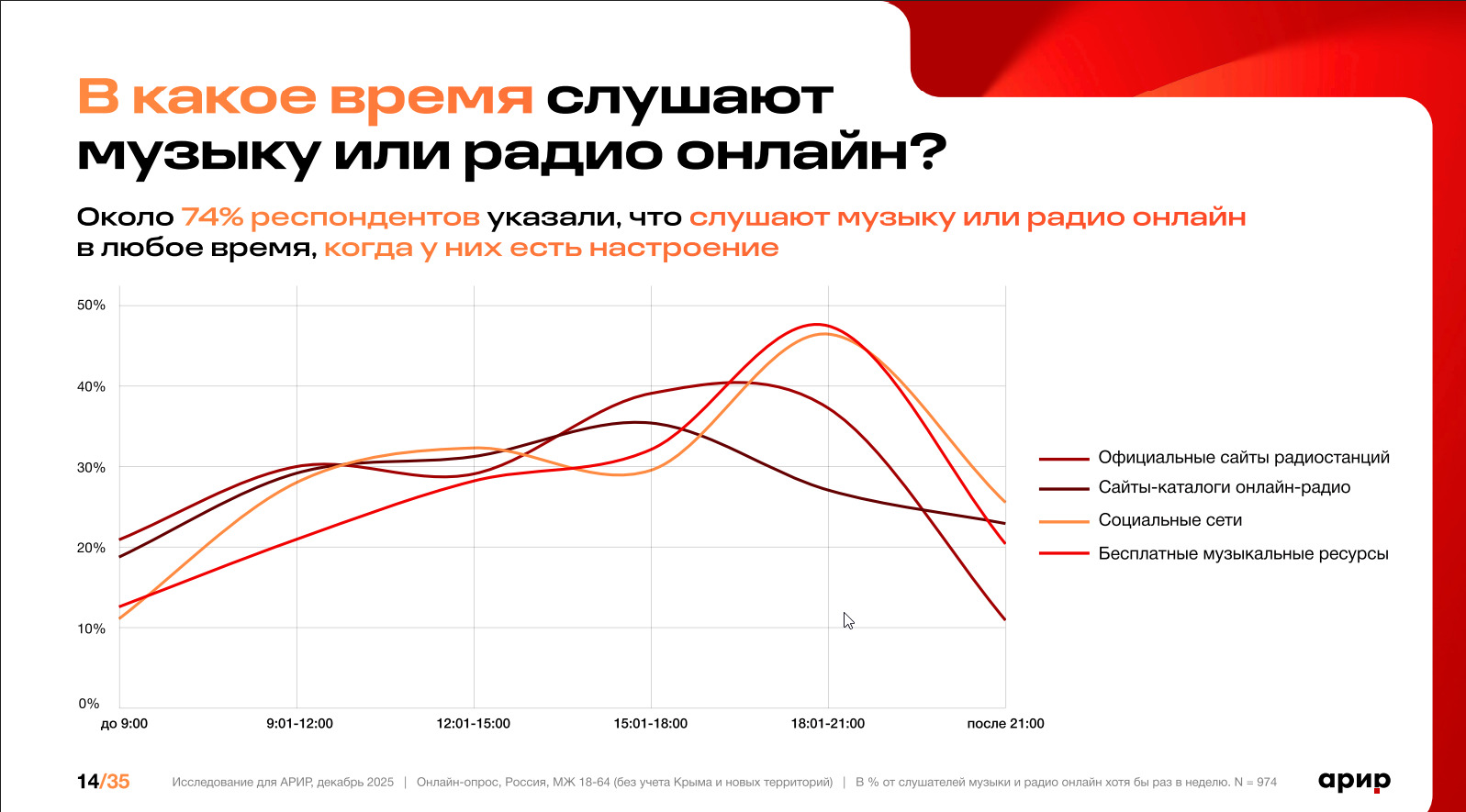 В какое время слушают музыку или радио онлайн?

Около 74% респондентов указали, что слушают музыку или радио онлайн в любое время, когда у них есть настроение

50%
40%
30%
20%
10%
0%

до 9:00
9:01-12:00
12:01-15:00
15:01-18:00
18:01-21:00
после 21:00

Официальные сайты радиостанций
Сайты-каталоги онлайн-радио
Социальные сети
Бесплатные музыкальные ресурсы

14/35

Исследование для АРИР, декабрь 2025 | Онлайн-опрос, Россия, МЖ 18-64 (без учета Крыма и новых территорий) | В % от слушателей музыки и радио онлайн хотя бы раз в неделю. N = 974

арир